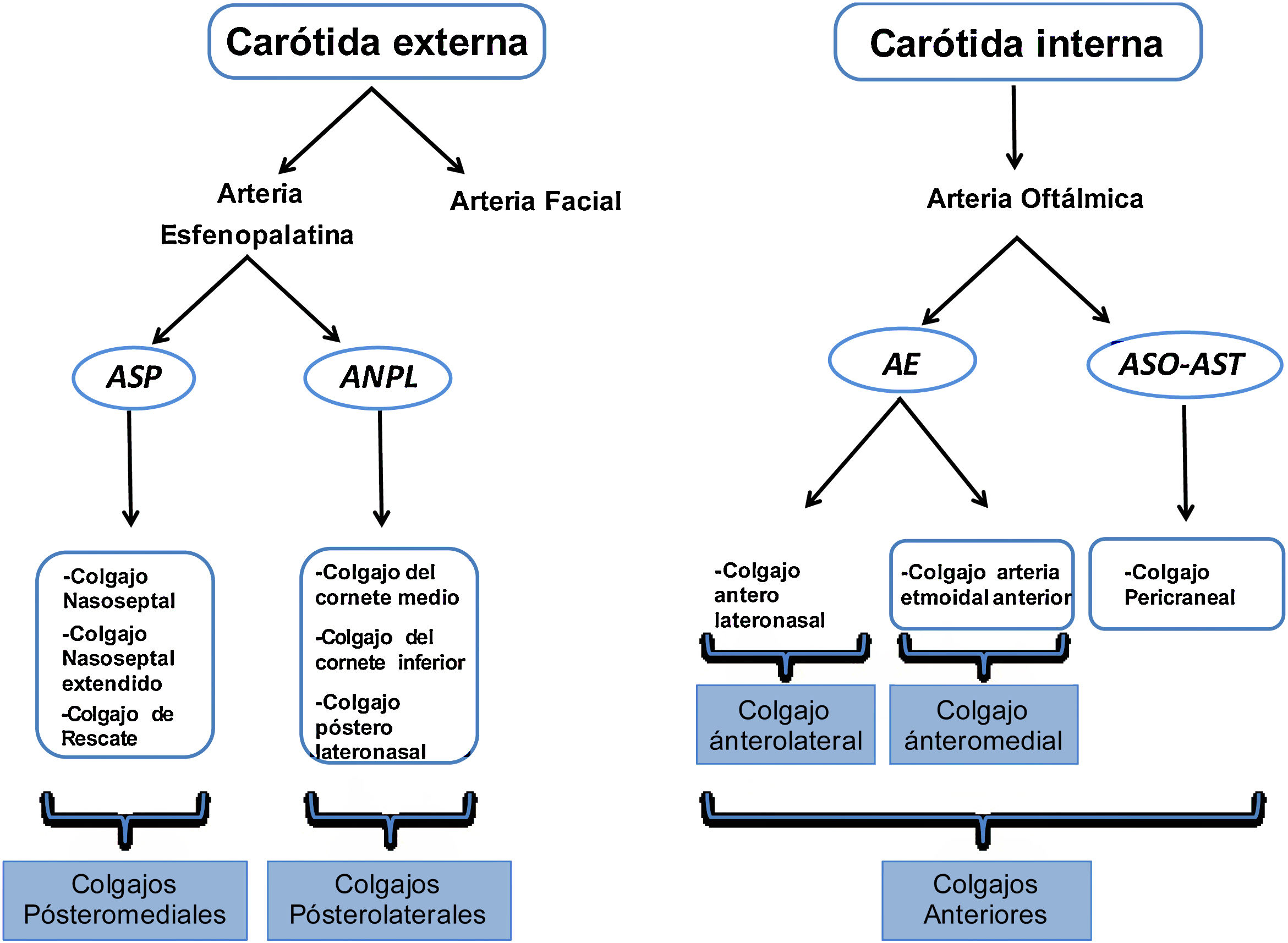 Carótida externa

Arteria Esfenopalatina

Arteria Facial

ASP

ANPL

-Colgajo Nasoseptal
-Colgajo Nasoseptal extendido
-Colgajo de Rescate

-Colgajo del cornete medio
-Colgajo del cornete inferior
-Colgajo póstero lateronasal

Colgajos Pósteromediales

Colgajos Pósterolaterales

Carótida interna

Arteria Oftálmica

AE

ASO-AST

-Colgajo antero lateronasal

-Colgajo arteria etmoidal anterior

-Colgajo Pericraneal

Colgajo ánterolateral

Colgajo ánteromedial

Colgajos Anteriores